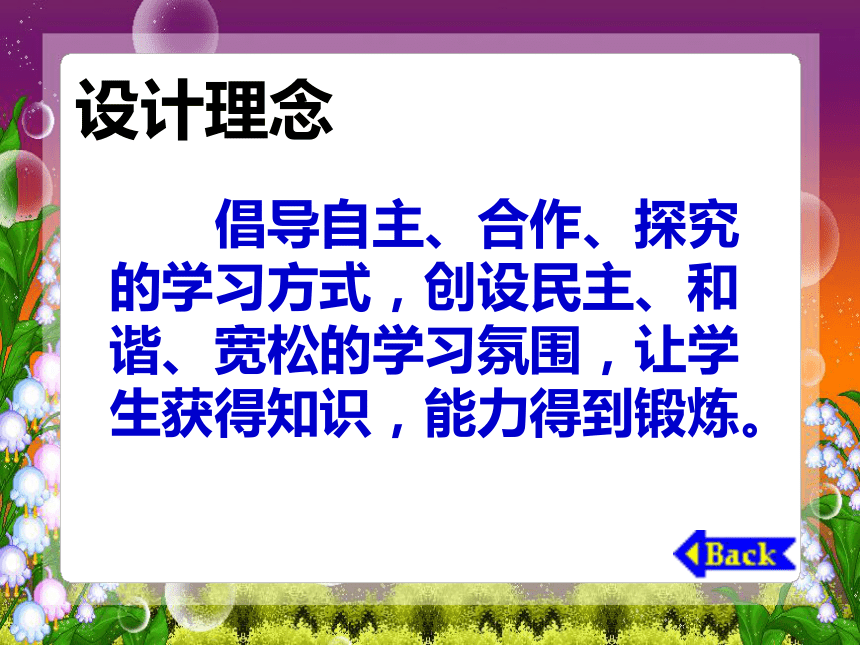 设计理念

倡导自主、合作、探究的学习方式，创设民主、和谐、宽松的学习氛围，让学生获得知识，能力得到锻炼。

Back